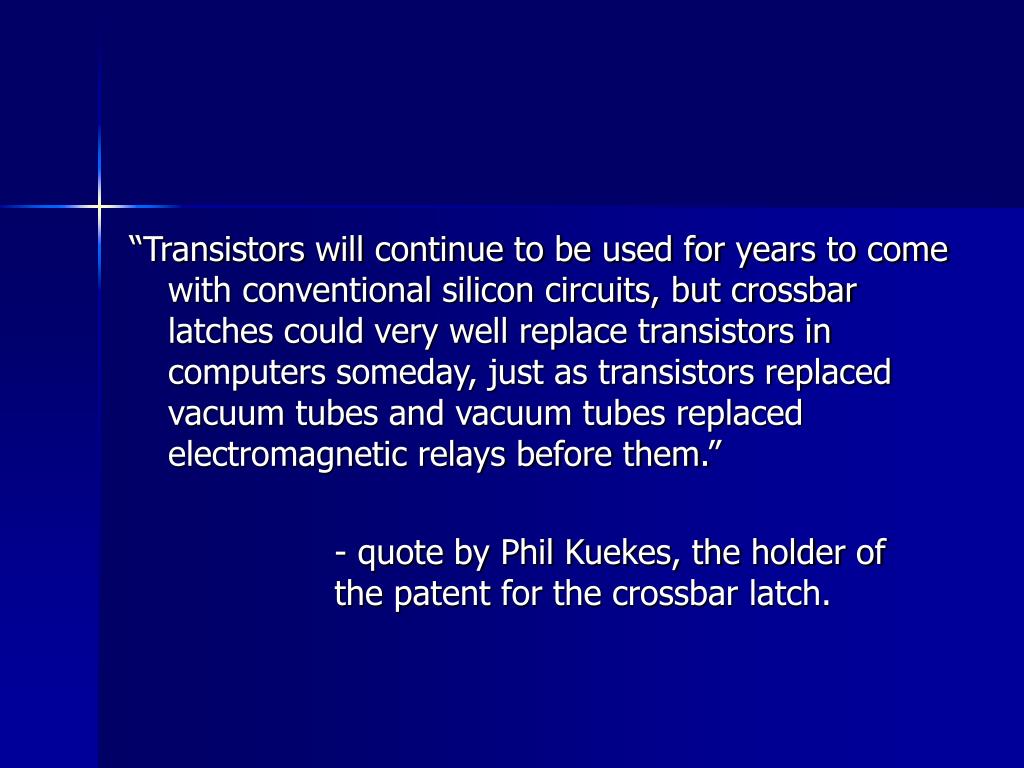 “Transistors will continue to be used for years to come with conventional silicon circuits, but crossbar latches could very well replace transistors in computers someday, just as transistors replaced vacuum tubes and vacuum tubes replaced electromagnetic relays before them.”

- quote by Phil Kuekes, the holder of the patent for the crossbar latch.